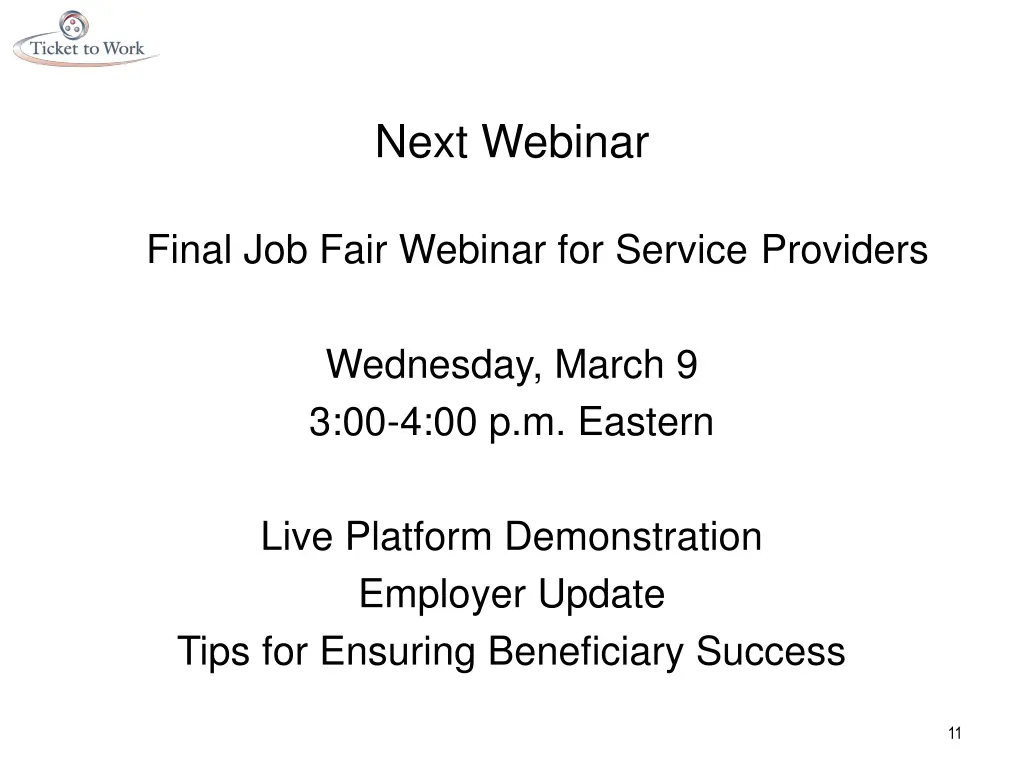 Ticket to Work

Next Webinar

Final Job Fair Webinar for Service Providers

Wednesday, March 9
3:00-4:00 p.m. Eastern

Live Platform Demonstration
Employer Update
Tips for Ensuring Beneficiary Success

11